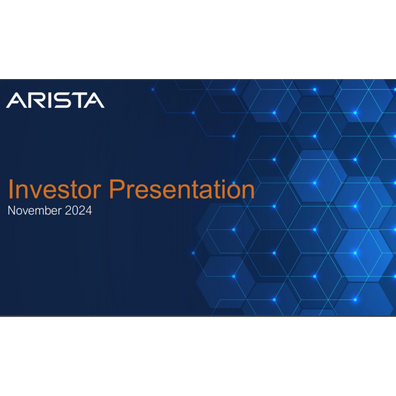 ARISTA

Investor Presentation
November 2024